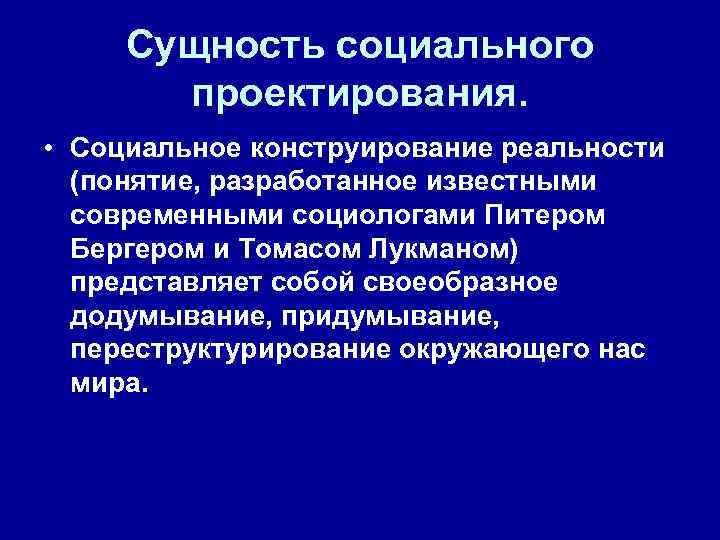 Сущность социального проектирования.

• Социальное конструирование реальности (понятие, разработанное известными современными социологами Питером Бергером и Томасом Лукманом) представляет собой своеобразное додумывание, придумывание, переструктурирование окружающего нас мира.